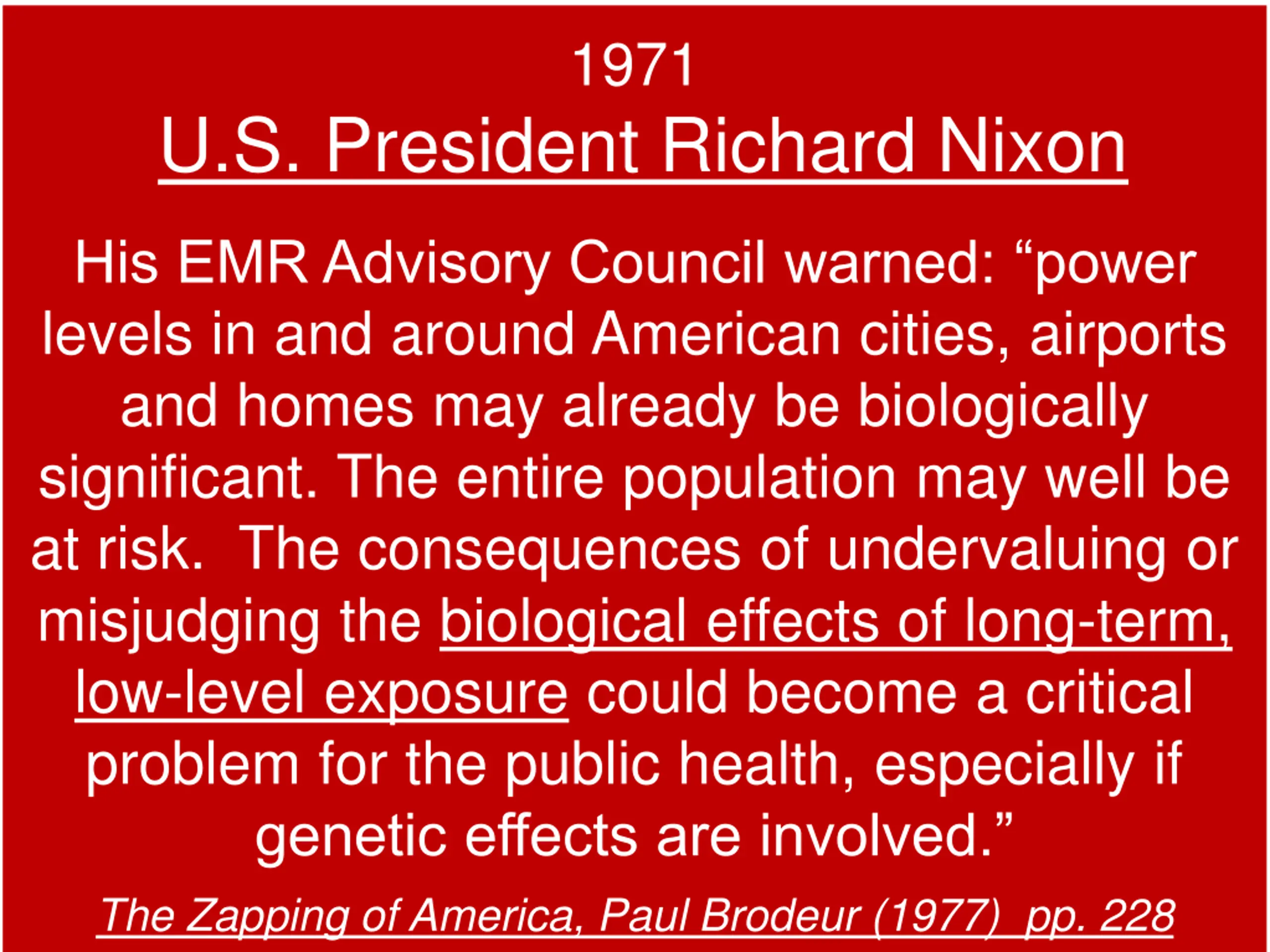 1971

U.S. President Richard Nixon

His EMR Advisory Council warned: “power levels in and around American cities, airports and homes may already be biologically significant. The entire population may well be at risk.  The consequences of undervaluing or misjudging the biological effects of long-term, low-level exposure could become a critical problem for the public health, especially if genetic effects are involved.”

The Zapping of America, Paul Brodeur (1977)  pp. 228